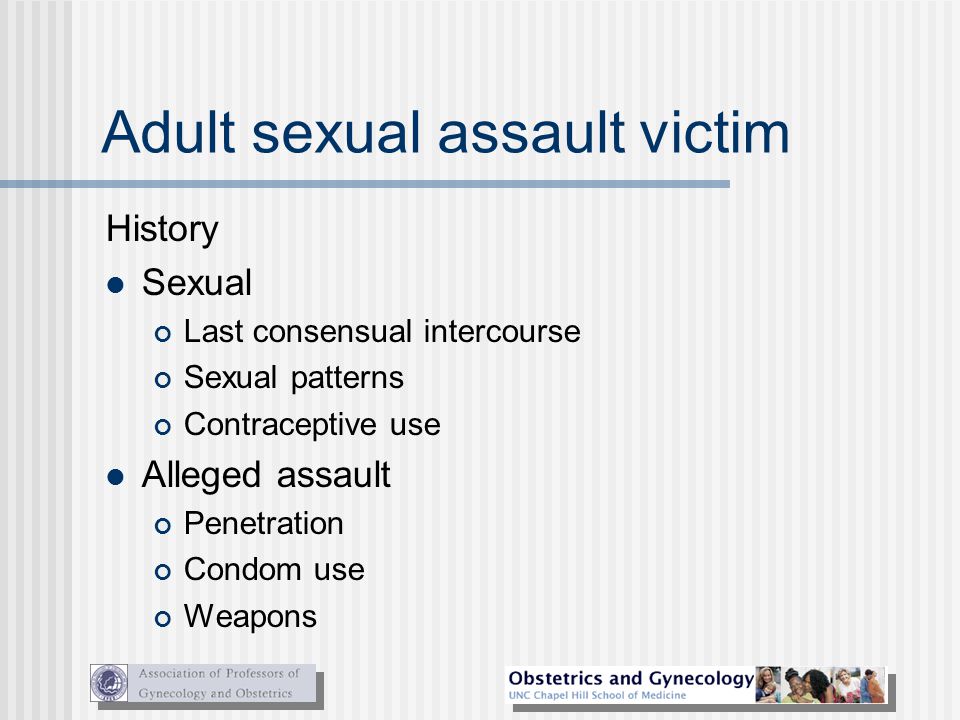 Adult sexual assault victim

History

- Sexual
  - Last consensual intercourse
  - Sexual patterns
  - Contraceptive use
- Alleged assault
  - Penetration
  - Condom use
  - Weapons

Association of Professors of Gynecology and Obstetrics

Obstetrics and Gynecology
UNC Chapel Hill School of Medicine